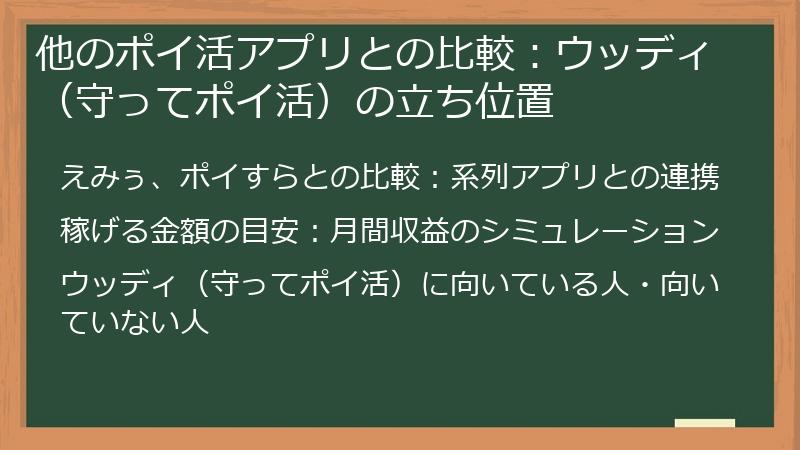 他のポイ活アプリとの比較：ウッディ（守ってポイ活）の立ち位置

えみぅ、ポイすらとの比較：系列アプリとの連携

稼げる金額の目安：月間収益のシミュレーション

ウッディ（守ってポイ活）に向いている人・向いていない人